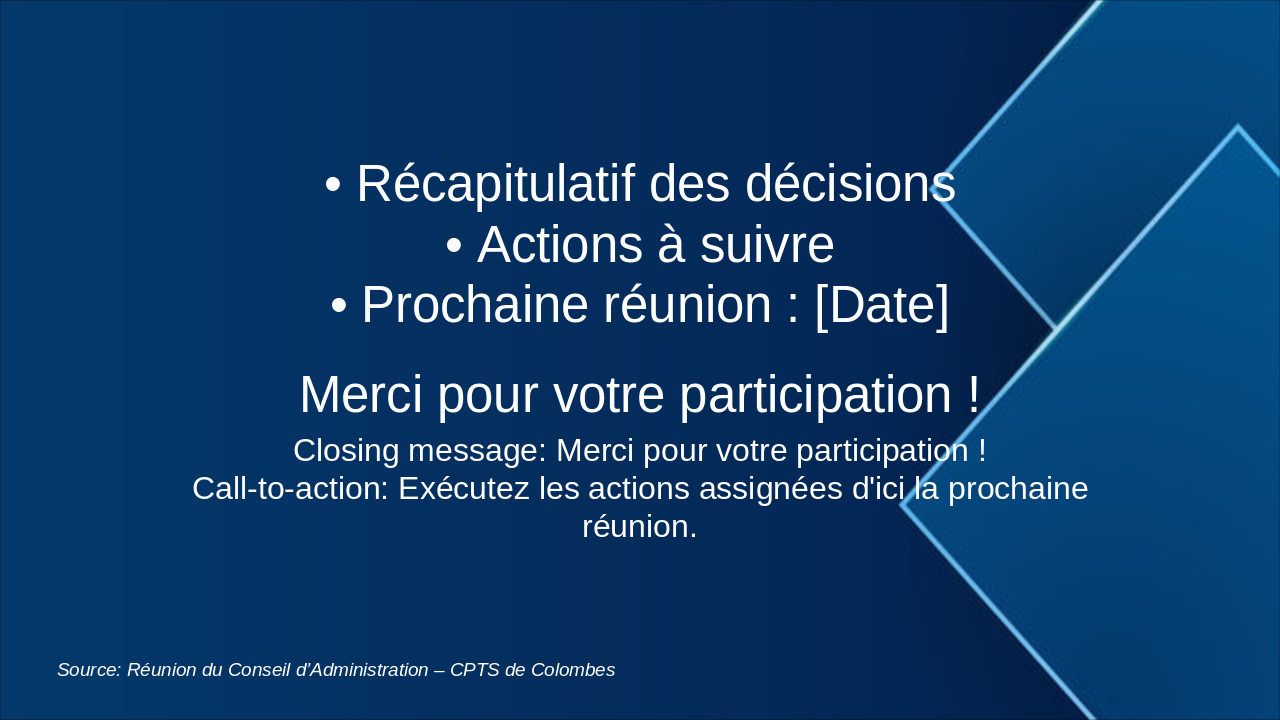 • Récapitulatif des décisions
• Actions à suivre
• Prochaine réunion : [Date]

Merci pour votre participation !

Closing message: Merci pour votre participation !
Call-to-action: Exécutez les actions assignées d'ici la prochaine réunion.

Source: Réunion du Conseil d'Administration – CPTS de Colombes